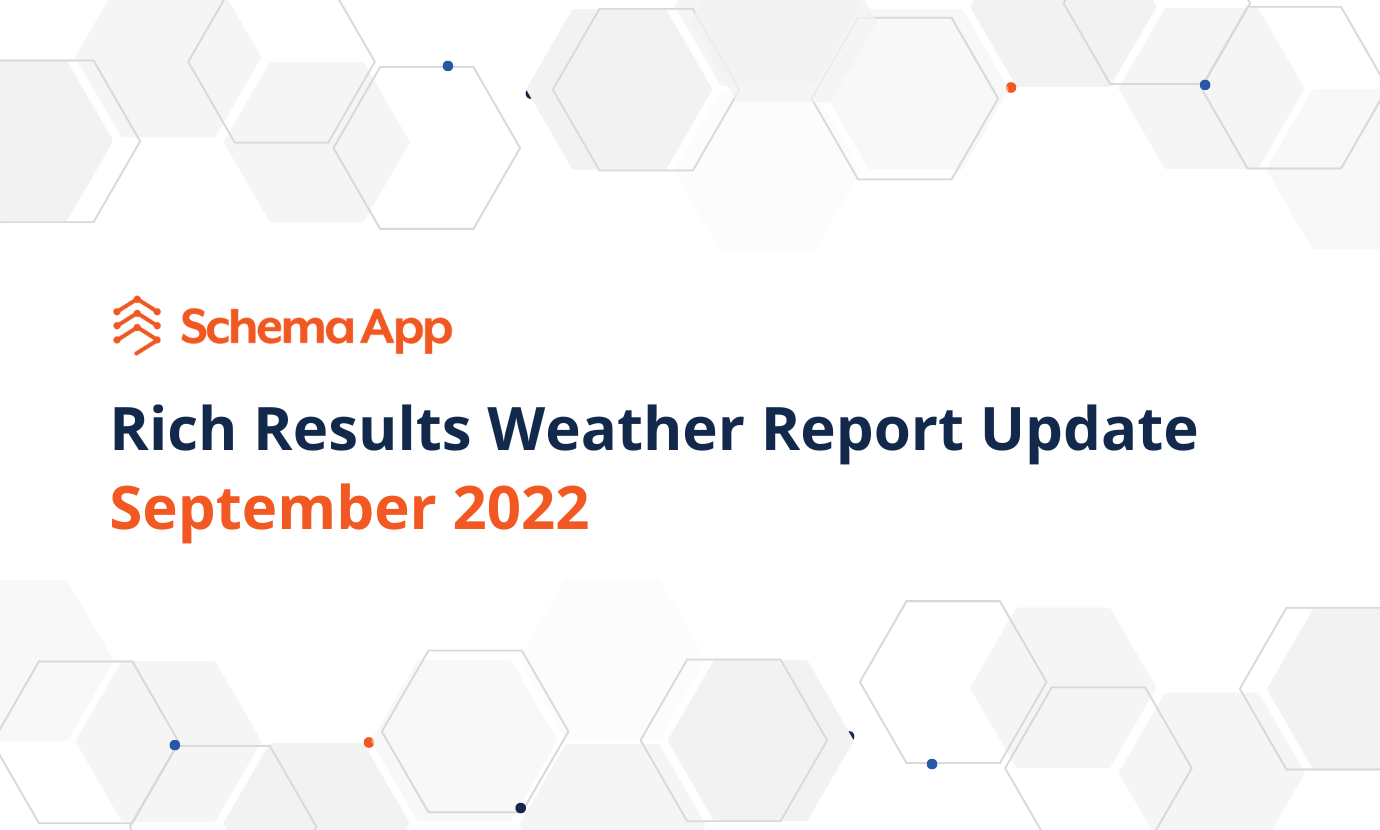 Schema App

Rich Results Weather Report Update
September 2022